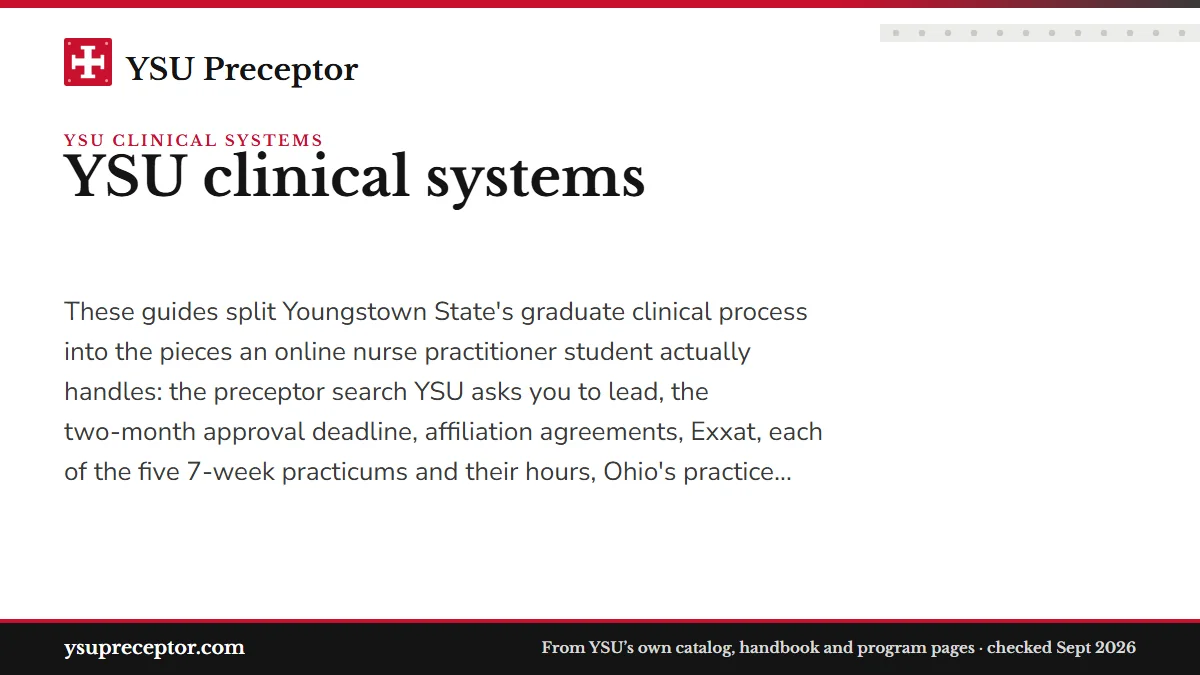 YSU Preceptor

YSU CLINICAL SYSTEMS

YSU clinical systems

These guides split Youngstown State's graduate clinical process into the pieces an online nurse practitioner student actually handles: the preceptor search YSU asks you to lead, the two-month approval deadline, affiliation agreements, Exxat, each of the five 7-week practicums and their hours, Ohio's practice...

ysupreceptor.com

From YSU's own catalog, handbook and program pages · checked Sept 2026